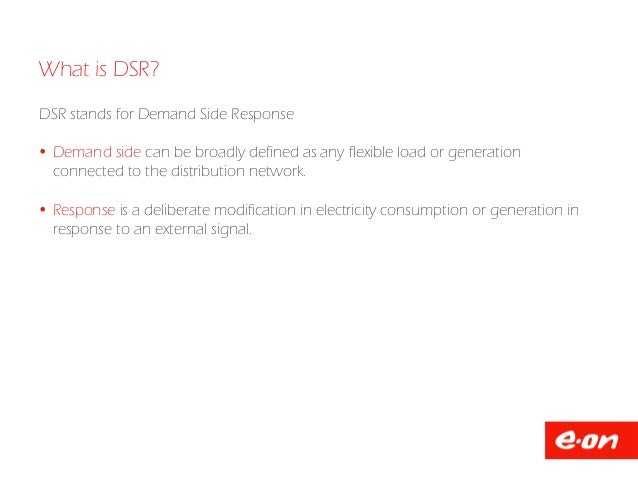 What is DSR?

DSR stands for Demand Side Response

• Demand side can be broadly defined as any flexible load or generation connected to the distribution network.

• Response is a deliberate modification in electricity consumption or generation in response to an external signal.

e·on